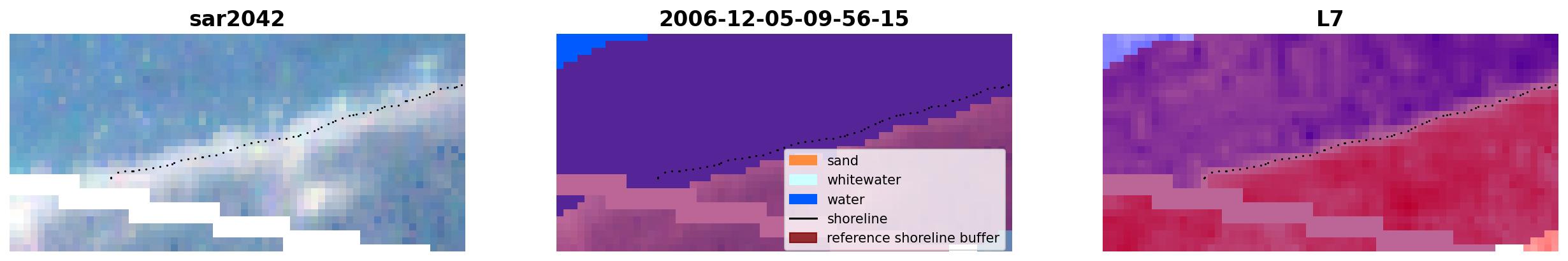 sar2042

2006-12-05-09-56-15

sand
whitewater
water
shoreline
reference shoreline buffer

L7